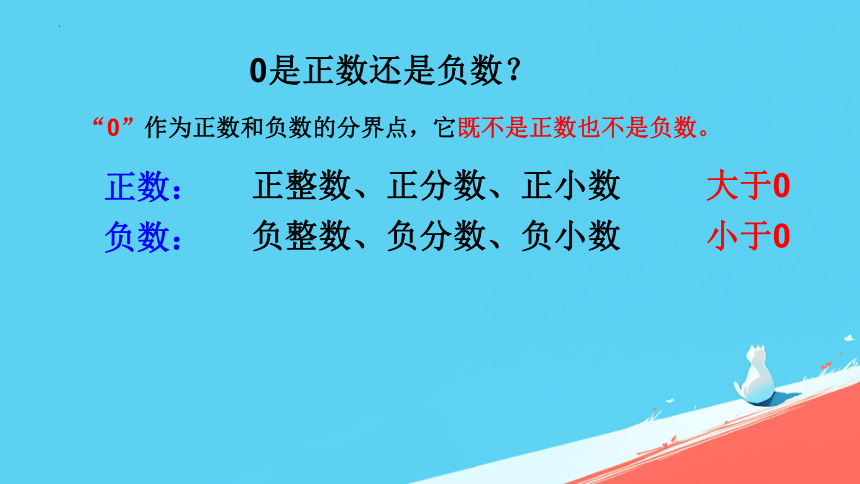 0是正数还是负数？

“0”作为正数和负数的分界点，它既不是正数也不是负数。

正数：　正整数、正分数、正小数　大于0

负数：　负整数、负分数、负小数　小于0